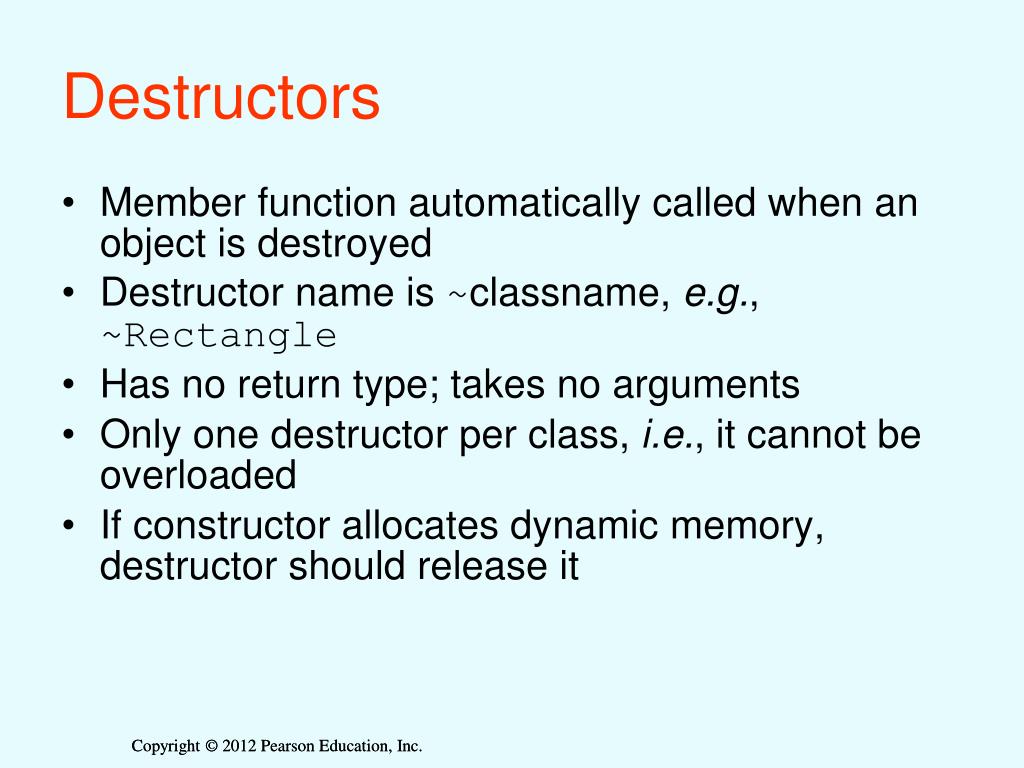 Destructors

• Member function automatically called when an object is destroyed
• Destructor name is ~classname, e.g., ~Rectangle
• Has no return type; takes no arguments
• Only one destructor per class, i.e., it cannot be overloaded
• If constructor allocates dynamic memory, destructor should release it

Copyright © 2012 Pearson Education, Inc.